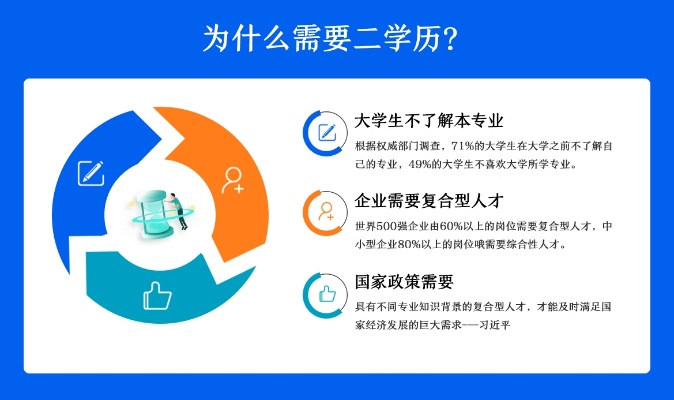 为什么需要二学历?

大学生不了解本专业

根据权威部门调查，71%的大学生在大学之前不了解自己的专业，49%的大学生不喜欢大学所学专业。

企业需要复合型人才

世界500强企业由60%以上的岗位需要复合型人才，中小型企业80%以上的岗位哦需要综合性人才。

国家政策需要

具有不同专业知识背景的复合型人才，才能及时满足国家经济发展的巨大需求——习近平